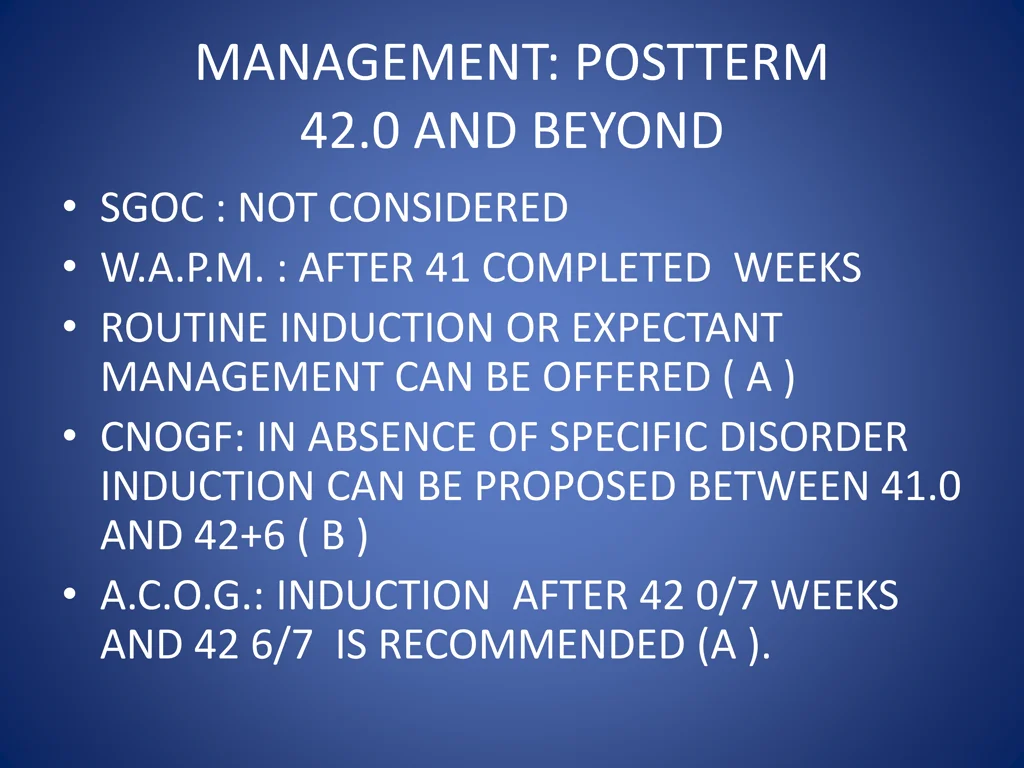 MANAGEMENT: POSTTERM 42.0 AND BEYOND

• SGOC : NOT CONSIDERED
• W.A.P.M. : AFTER 41 COMPLETED WEEKS
• ROUTINE INDUCTION OR EXPECTANT MANAGEMENT CAN BE OFFERED ( A )
• CNOGF: IN ABSENCE OF SPECIFIC DISORDER INDUCTION CAN BE PROPOSED BETWEEN 41.0 AND 42+6 ( B )
• A.C.O.G.: INDUCTION AFTER 42 0/7 WEEKS AND 42 6/7 IS RECOMMENDED (A ).